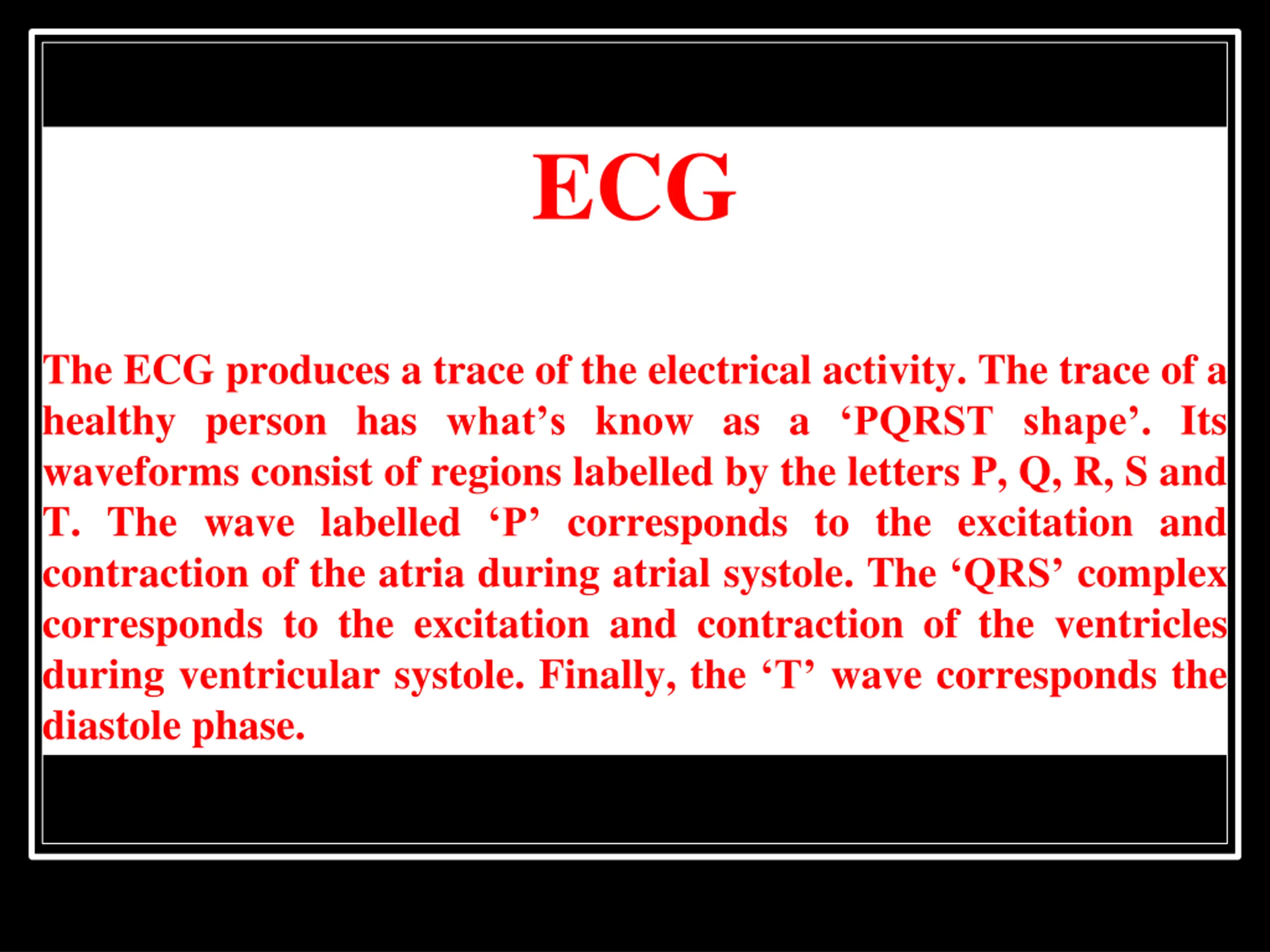 ECG

The ECG produces a trace of the electrical activity. The trace of a healthy person has what’s know as a ‘PQRST shape’. Its waveforms consist of regions labelled by the letters P, Q, R, S and T. The wave labelled ‘P’ corresponds to the excitation and contraction of the atria during atrial systole. The ‘QRS’ complex corresponds to the excitation and contraction of the ventricles during ventricular systole. Finally, the ‘T’ wave corresponds the diastole phase.